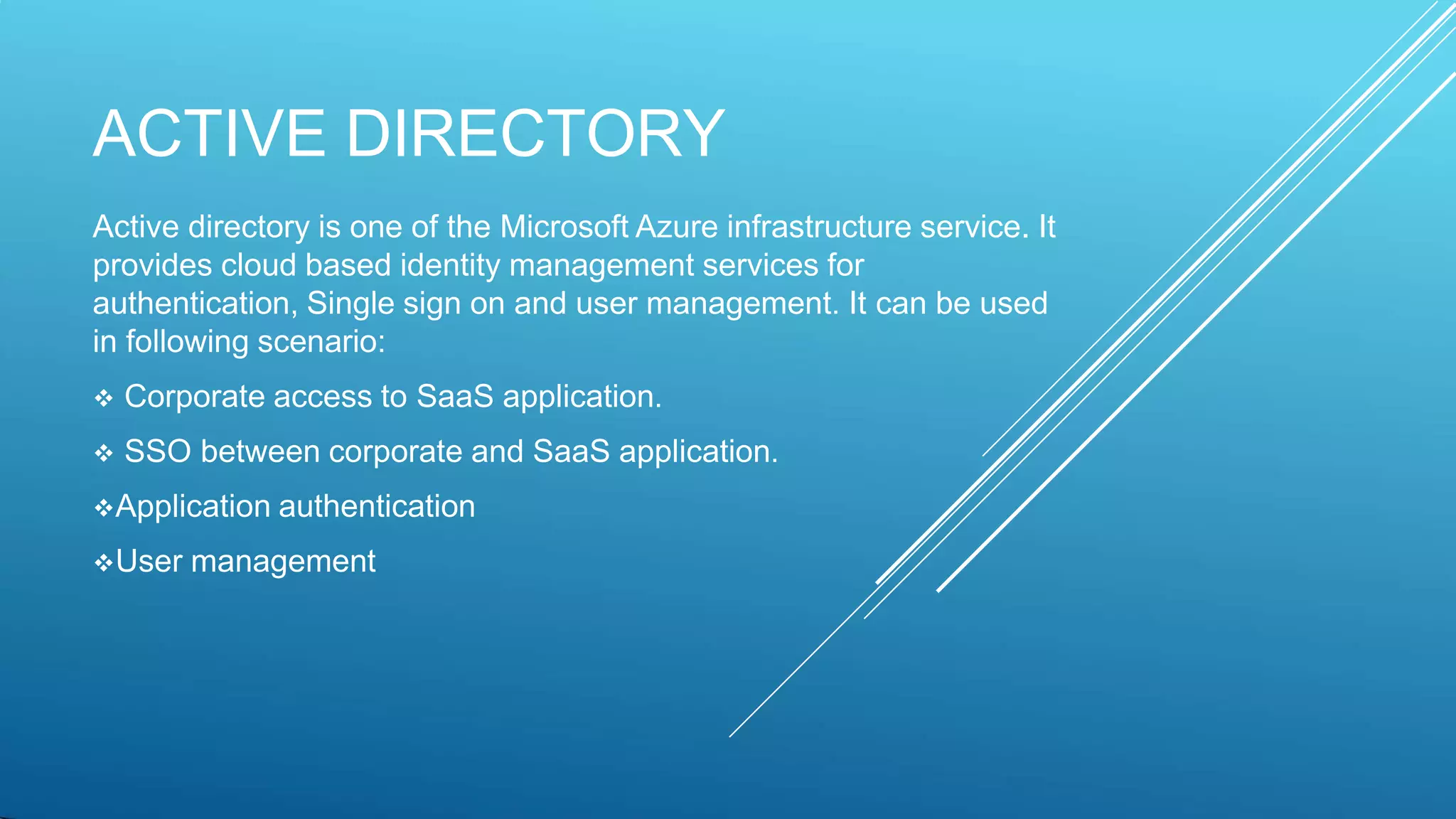 ACTIVE DIRECTORY

Active directory is one of the Microsoft Azure infrastructure service. It provides cloud based identity management services for authentication, Single sign on and user management. It can be used in following scenario:

❖ Corporate access to SaaS application.

❖ SSO between corporate and SaaS application.

❖Application authentication

❖User management